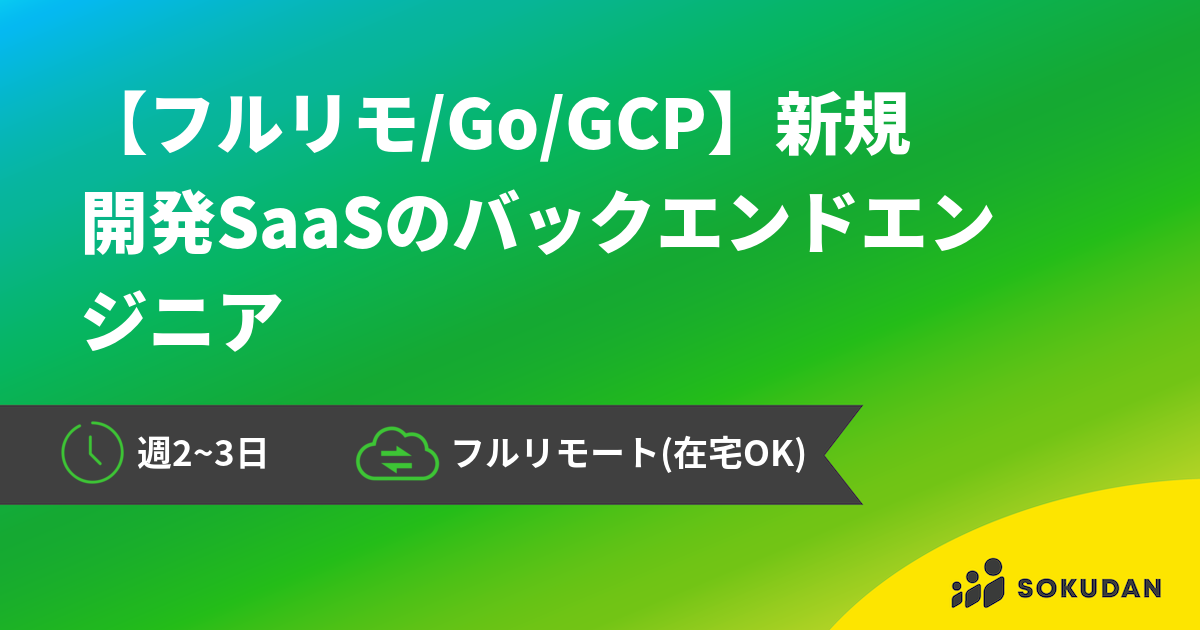 【フルリモ/Go/GCP】新規開発SaaSのバックエンドエンジニア

週2~3日

フルリモート(在宅OK)

SOKUDAN